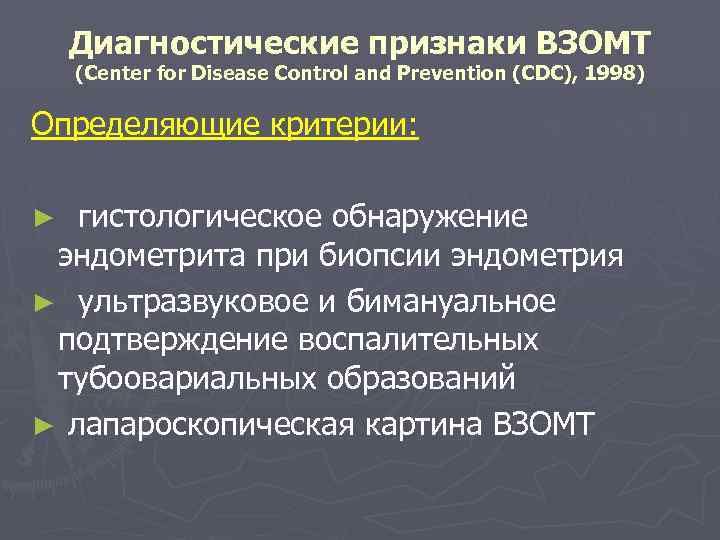 Диагностические признаки ВЗОМТ
(Center for Disease Control and Prevention (CDC), 1998)

Определяющие критерии:

► гистологическое обнаружение эндометрита при биопсии эндометрия

► ультразвуковое и бимануальное подтверждение воспалительных тубоовариальных образований

► лапароскопическая картина ВЗОМТ